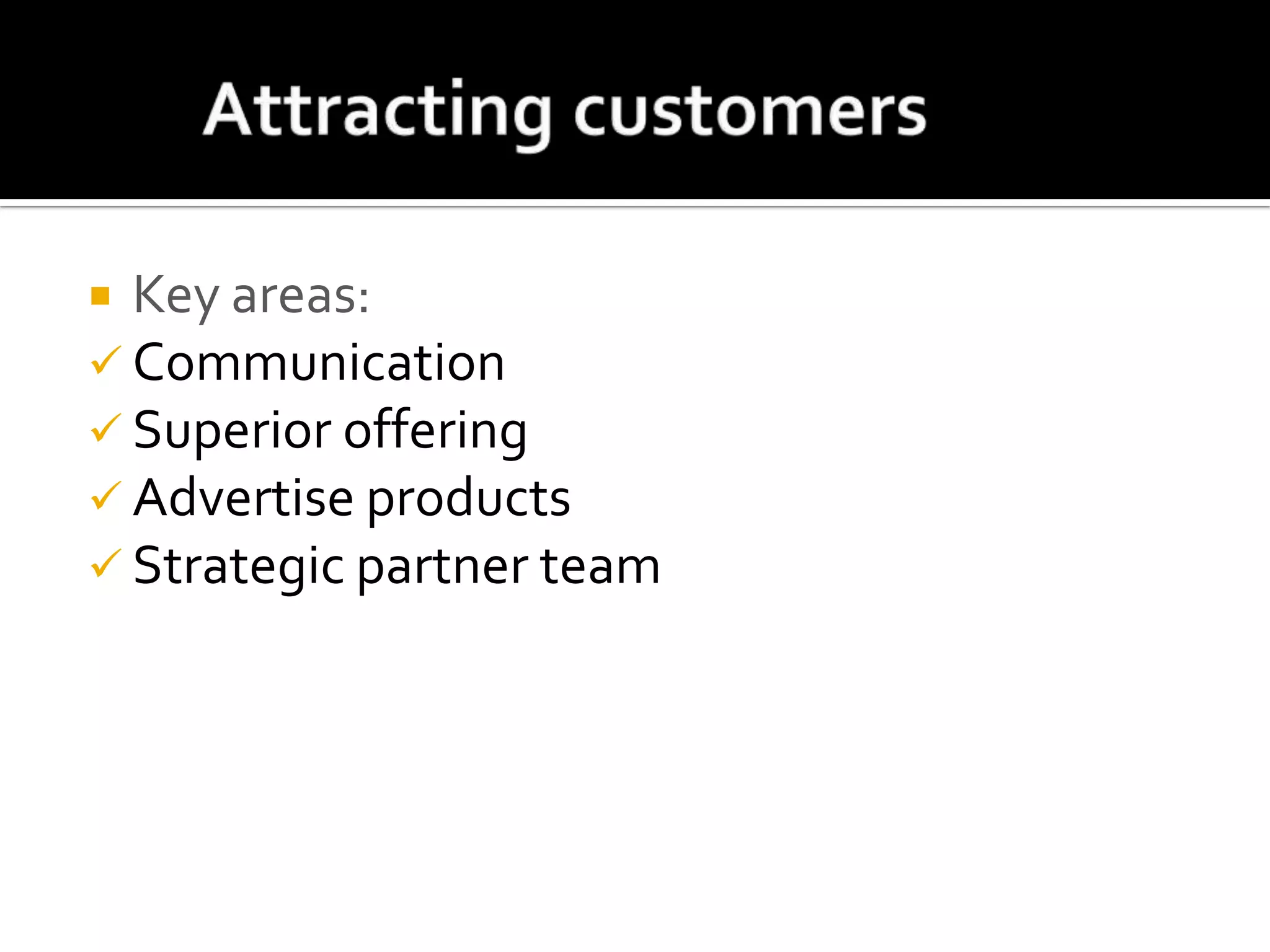 Attracting customers

▪ Key areas:
✓ Communication
✓ Superior offering
✓ Advertise products
✓ Strategic partner team